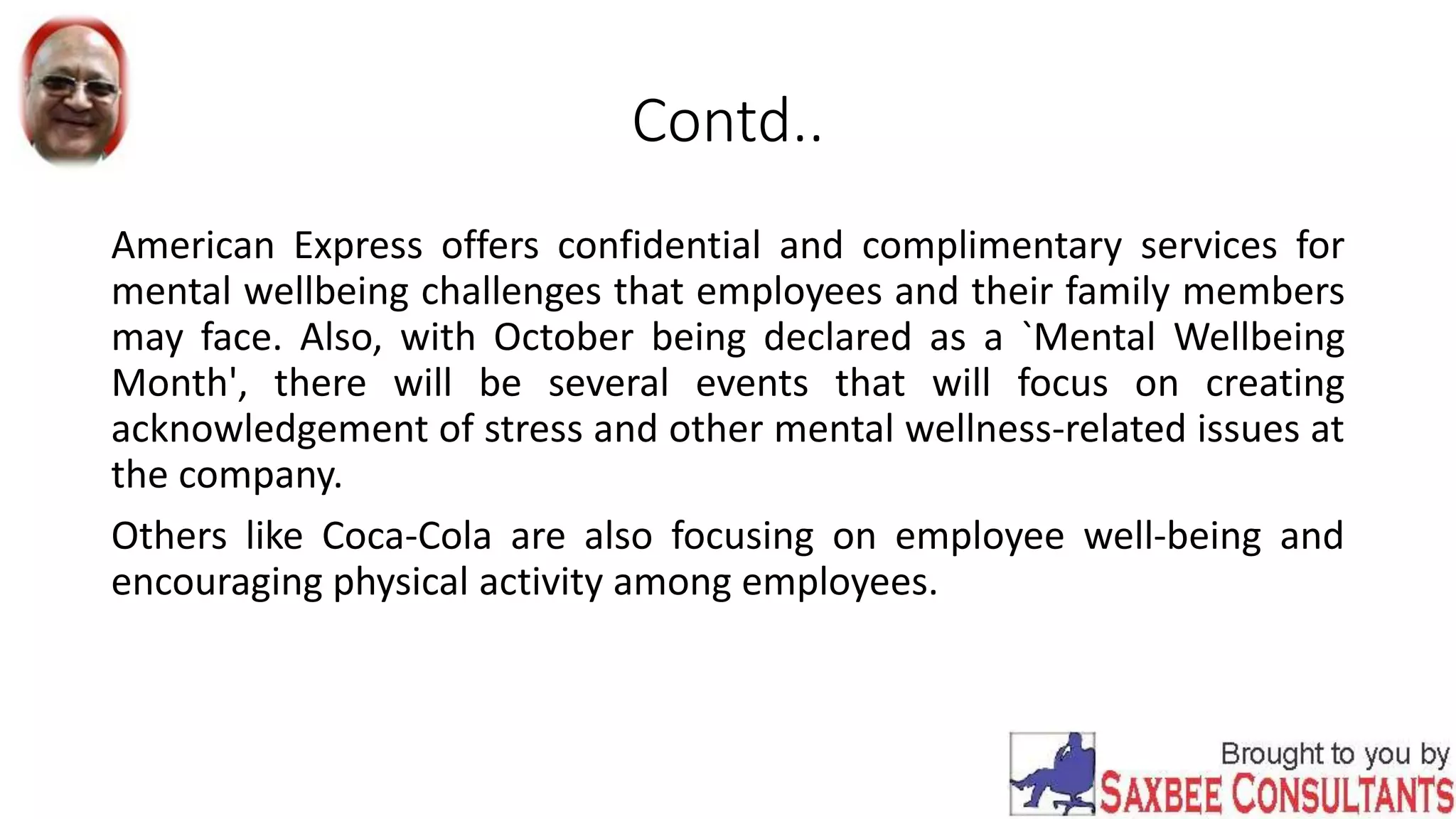 Contd..

American Express offers confidential and complimentary services for mental wellbeing challenges that employees and their family members may face. Also, with October being declared as a `Mental Wellbeing Month', there will be several events that will focus on creating acknowledgement of stress and other mental wellness-related issues at the company.

Others like Coca-Cola are also focusing on employee well-being and encouraging physical activity among employees.

Brought to you by
SAXBEE CONSULTANTS